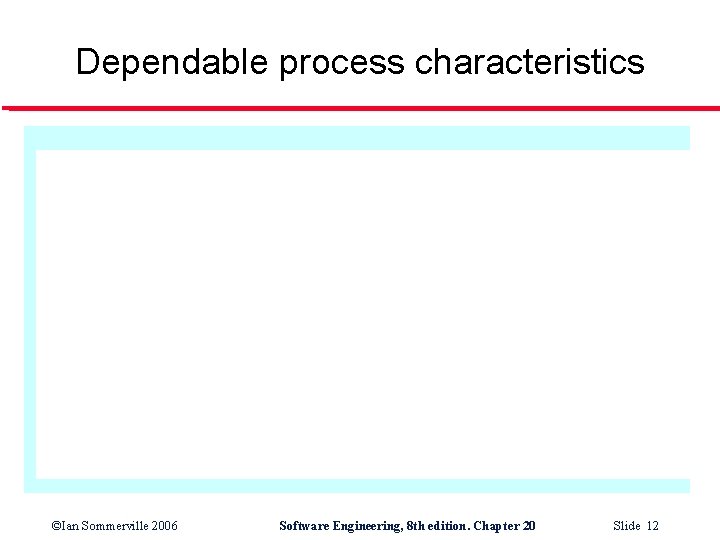 Dependable process characteristics

©Ian Sommerville 2006

Software Engineering, 8th edition. Chapter 20

Slide 12